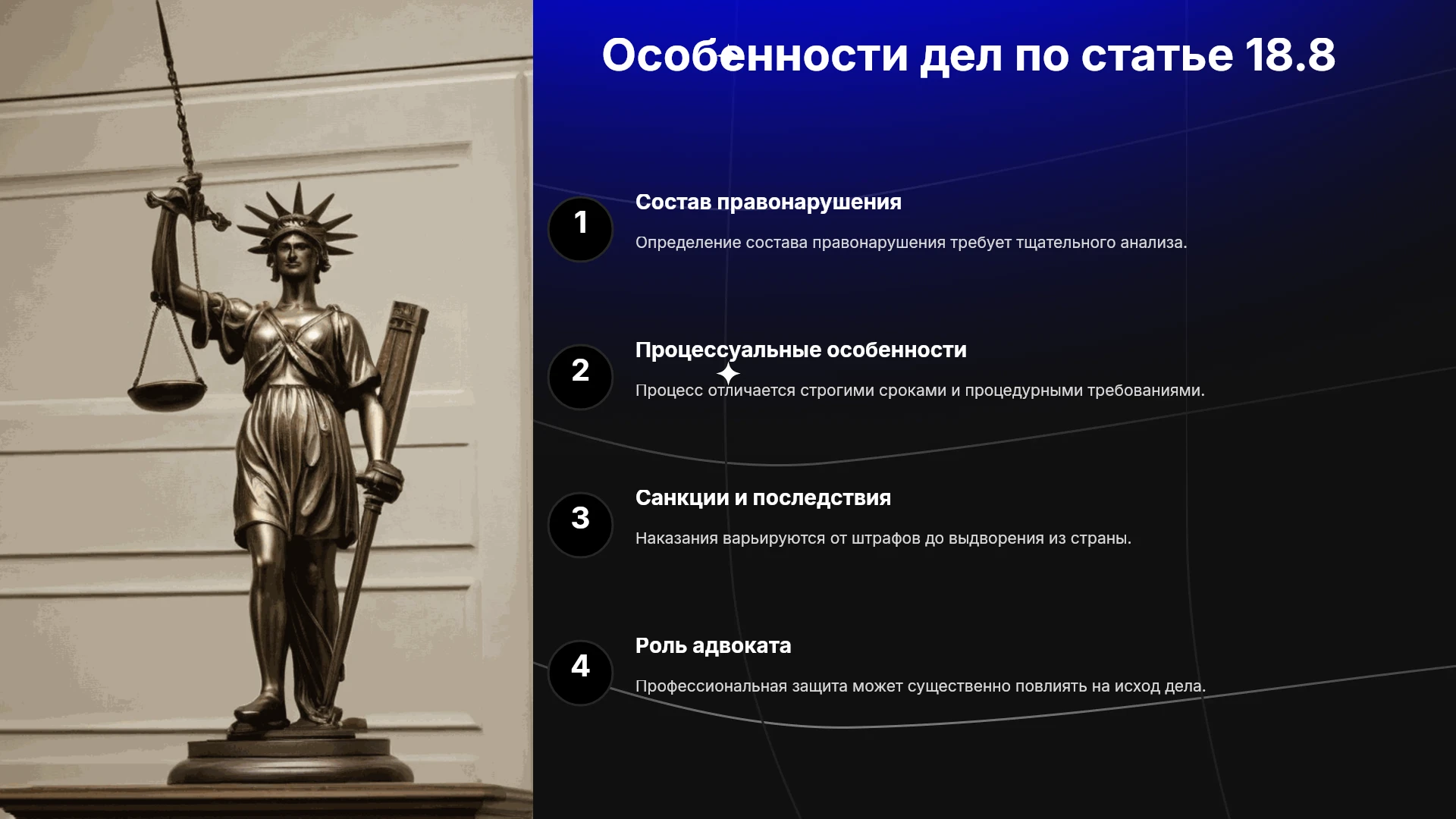 Особенности дел по статье 18.8

1

Состав правонарушения

Определение состава правонарушения требует тщательного анализа.

2

Процессуальные особенности

Процесс отличается строгими сроками и процедурными требованиями.

3

Санкции и последствия

Наказания варьируются от штрафов до выдворения из страны.

4

Роль адвоката

Профессиональная защита может существенно повлиять на исход дела.